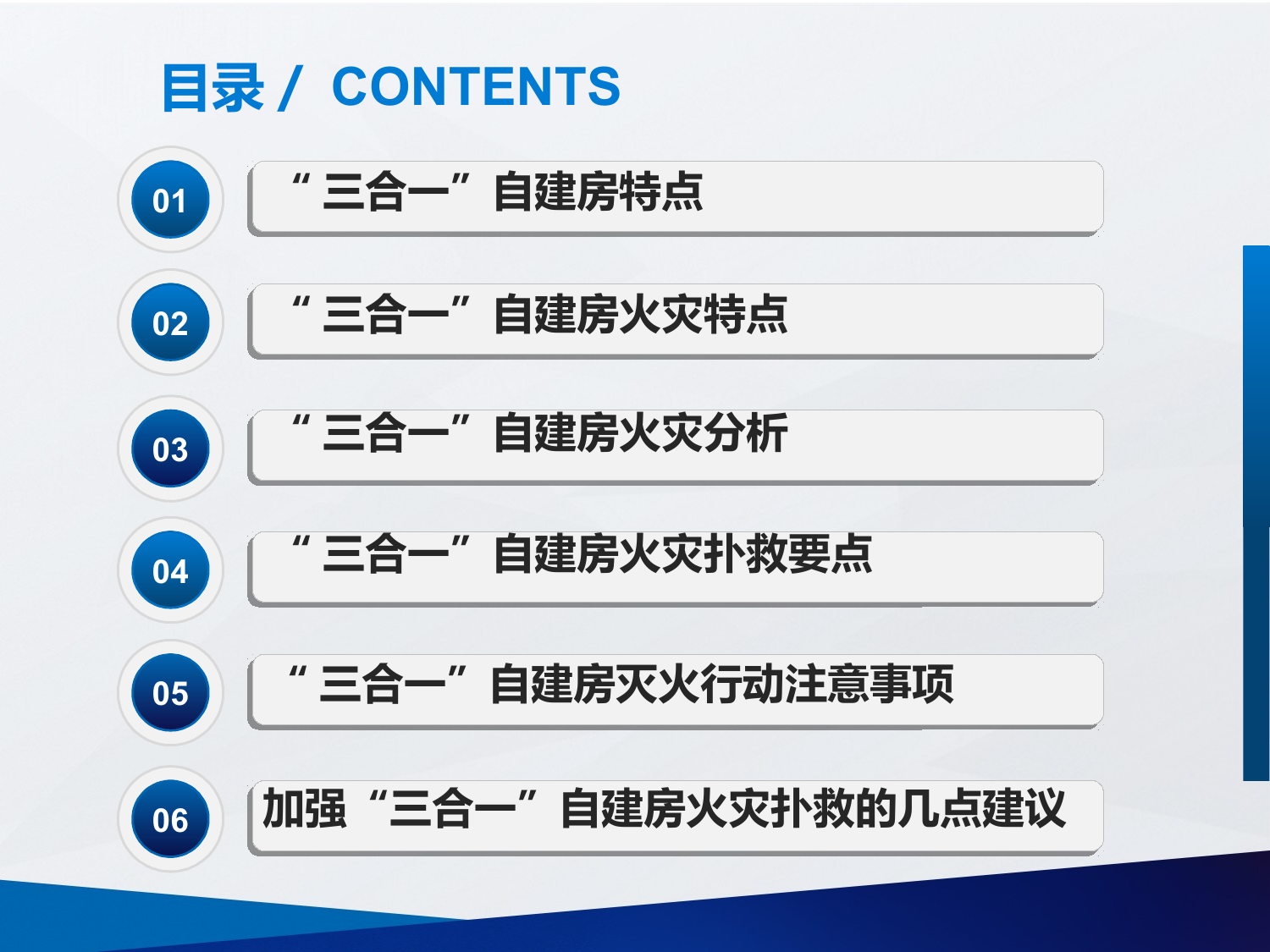 目录 / CONTENTS

01 “三合一”自建房特点

02 “三合一”自建房火灾特点

03 “三合一”自建房火灾分析

04 “三合一”自建房火灾扑救要点

05 “三合一”自建房灭火行动注意事项

06 加强“三合一”自建房火灾扑救的几点建议